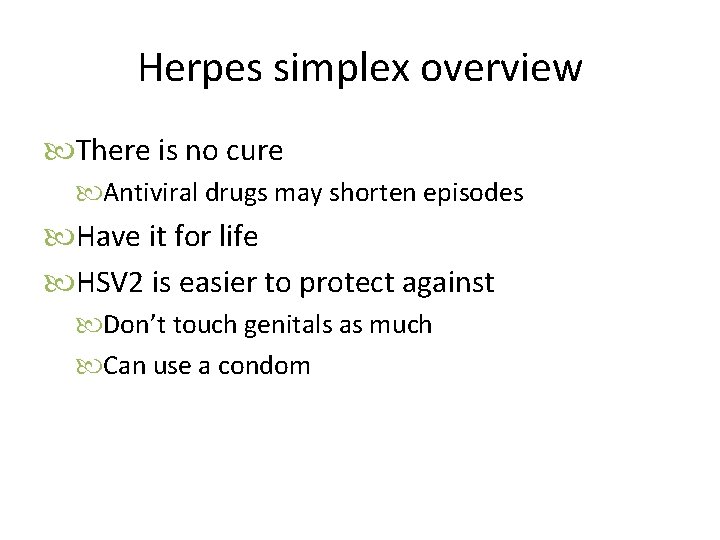 Herpes simplex overview

There is no cure

Antiviral drugs may shorten episodes

Have it for life

HSV2 is easier to protect against

Don’t touch genitals as much

Can use a condom